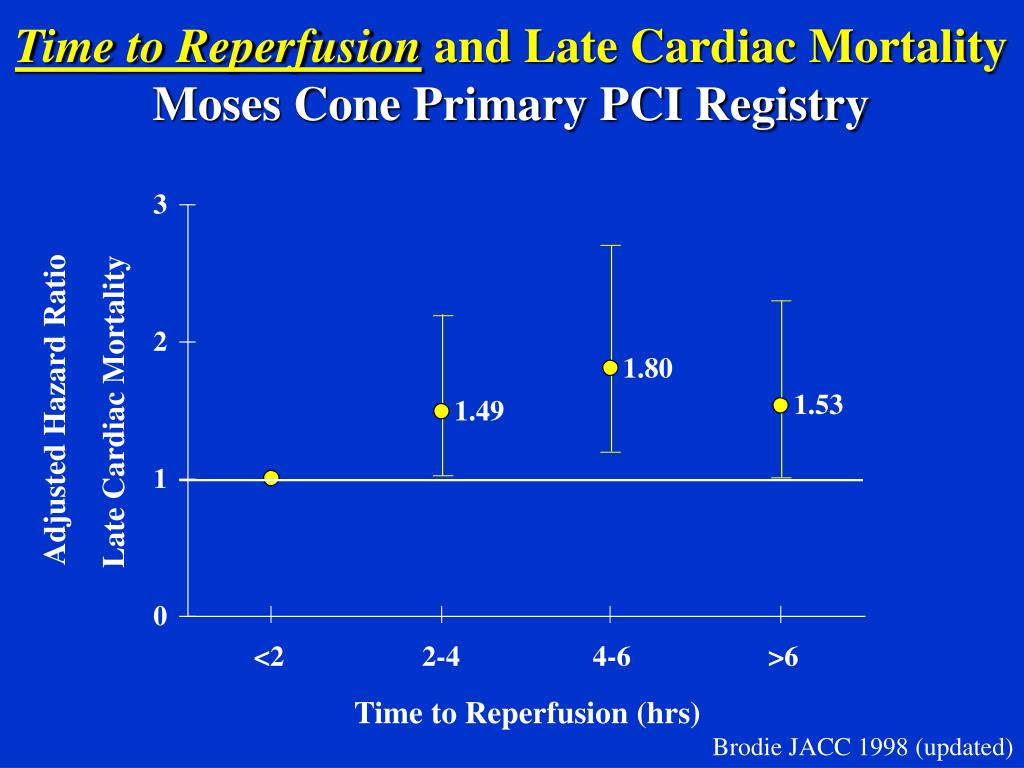 Time to Reperfusion and Late Cardiac Mortality
Moses Cone Primary PCI Registry

Adjusted Hazard Ratio
Late Cardiac Mortality

3
2
1
0

1.49
1.80
1.53

<2
2-4
4-6
>6

Time to Reperfusion (hrs)

Brodie JACC 1998 (updated)